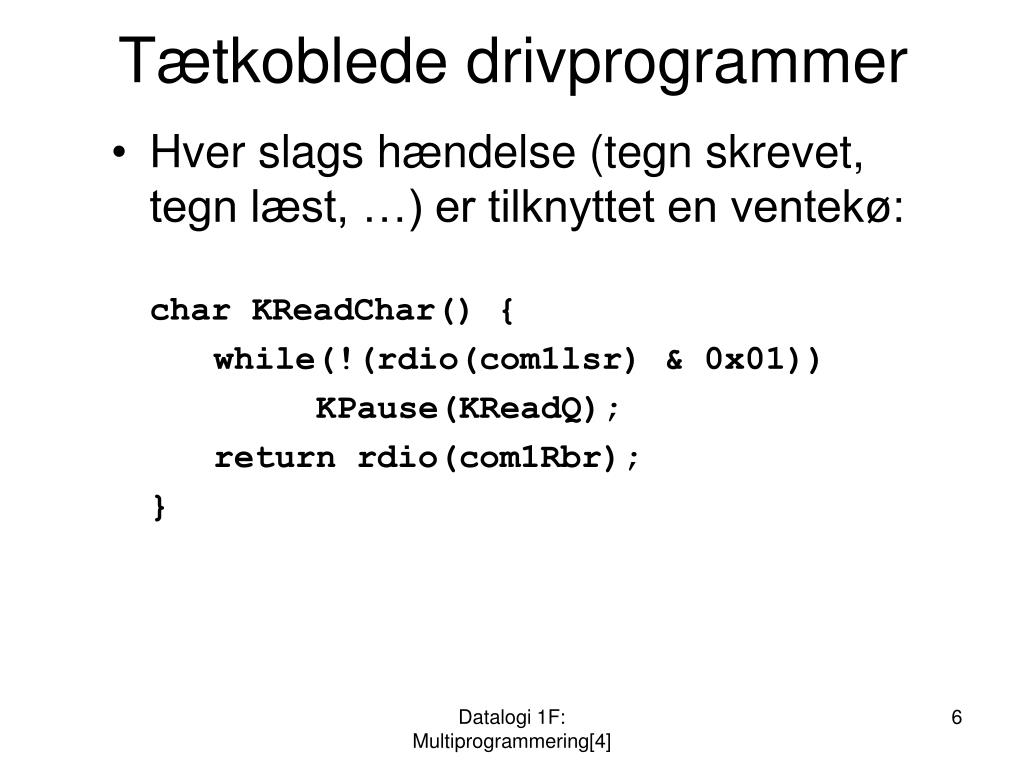 Tætkoblede drivprogrammer

• Hver slags hændelse (tegn skrevet, tegn læst, …) er tilknyttet en ventekø:

char KReadChar() {
while(!(rdio(com1lsr) & 0x01))
KPause(KReadQ);
return rdio(com1Rbr);
}

Datalogi 1F: Multiprogrammering[4]

6